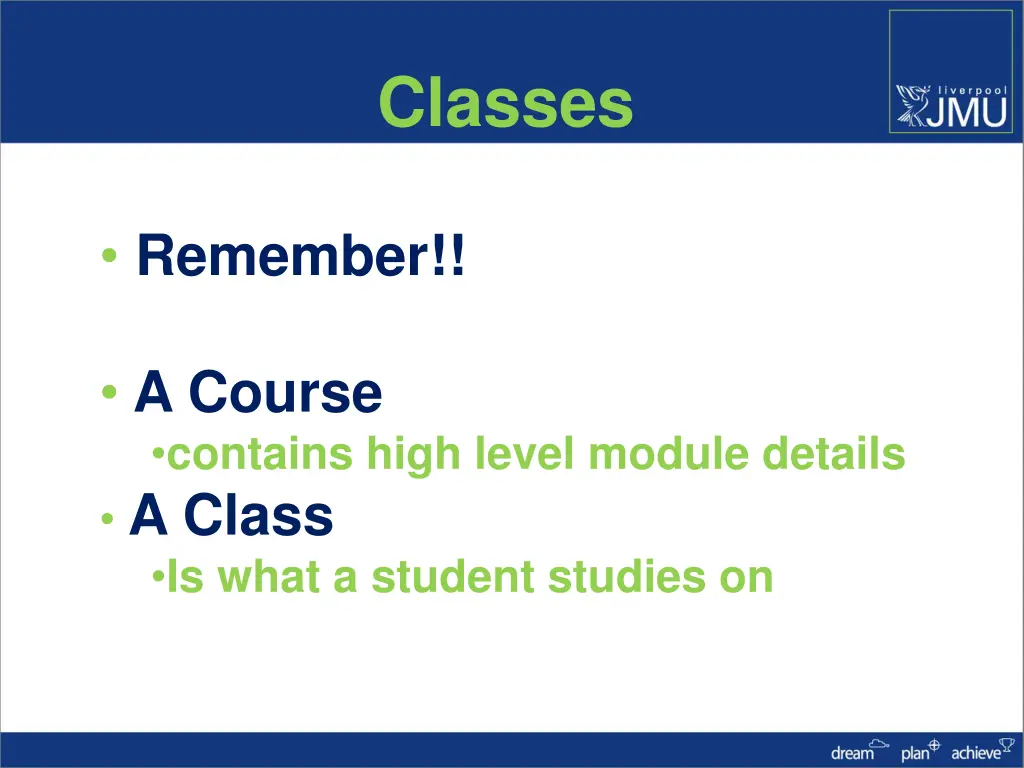 Classes

liverpool JMU

• Remember!!

• A Course
•contains high level module details
• A Class
•Is what a student studies on

dream plan achieve